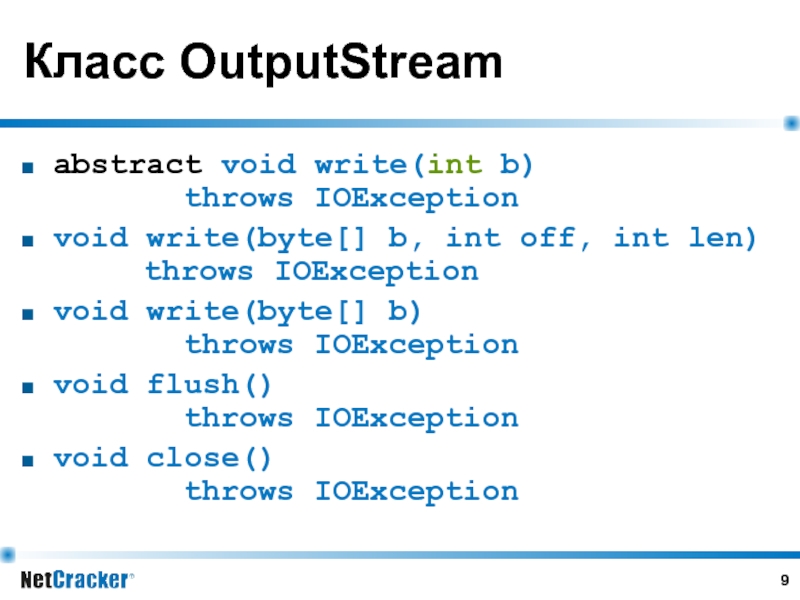 Класс OutputStream

- abstract void write(int b) throws IOException
- void write(byte[] b, int off, int len) throws IOException
- void write(byte[] b) throws IOException
- void flush() throws IOException
- void close() throws IOException

NetCracker®

9